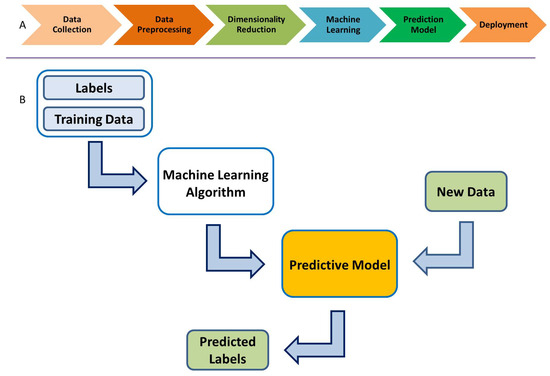 A

Data Collection

Data Preprocessing

Dimensionality Reduction

Machine Learning

Prediction Model

Deployment

B

Labels

Training Data

Machine Learning Algorithm

New Data

Predictive Model

Predicted Labels